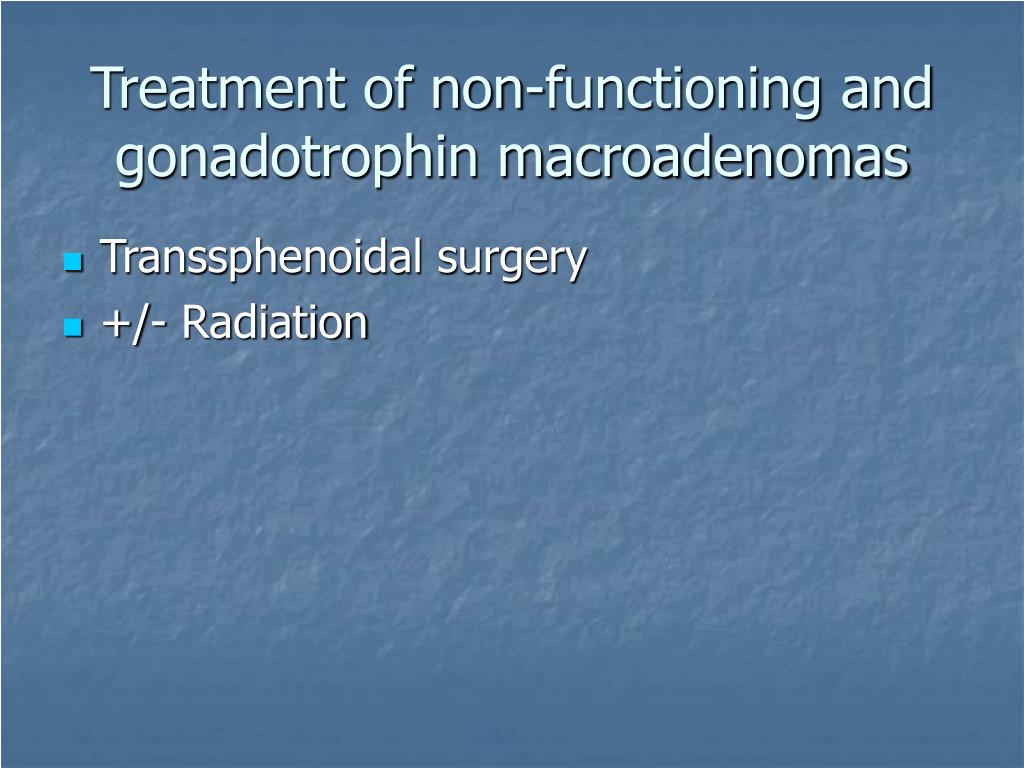 Treatment of non-functioning and gonadotrophin macroadenomas

- Transsphenoidal surgery
- +/- Radiation